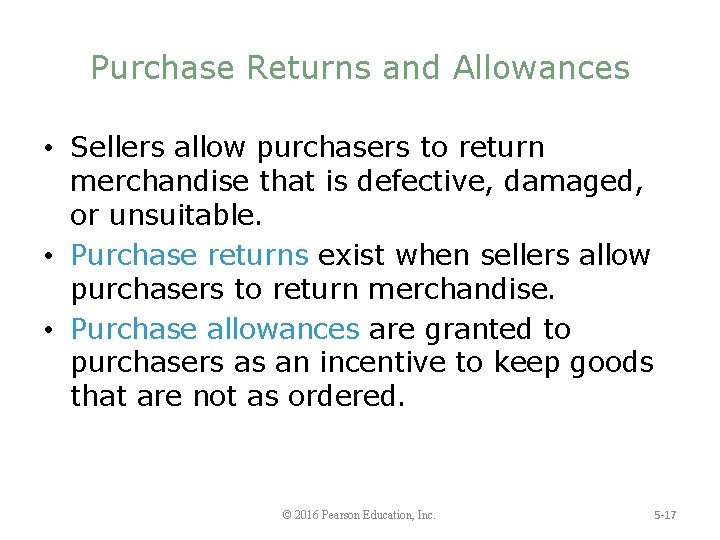 Purchase Returns and Allowances

• Sellers allow purchasers to return merchandise that is defective, damaged, or unsuitable.

• Purchase returns exist when sellers allow purchasers to return merchandise.

• Purchase allowances are granted to purchasers as an incentive to keep goods that are not as ordered.

© 2016 Pearson Education, Inc.

5-17